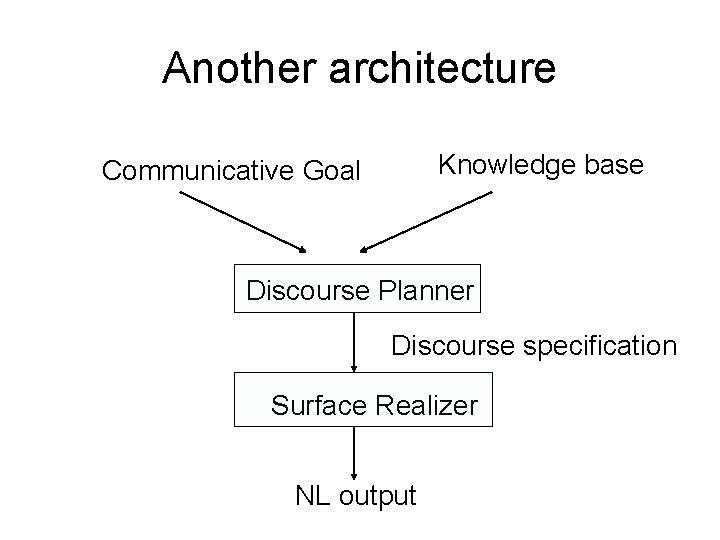 Another architecture

Communicative Goal

Knowledge base

Discourse Planner

Discourse specification

Surface Realizer

NL output